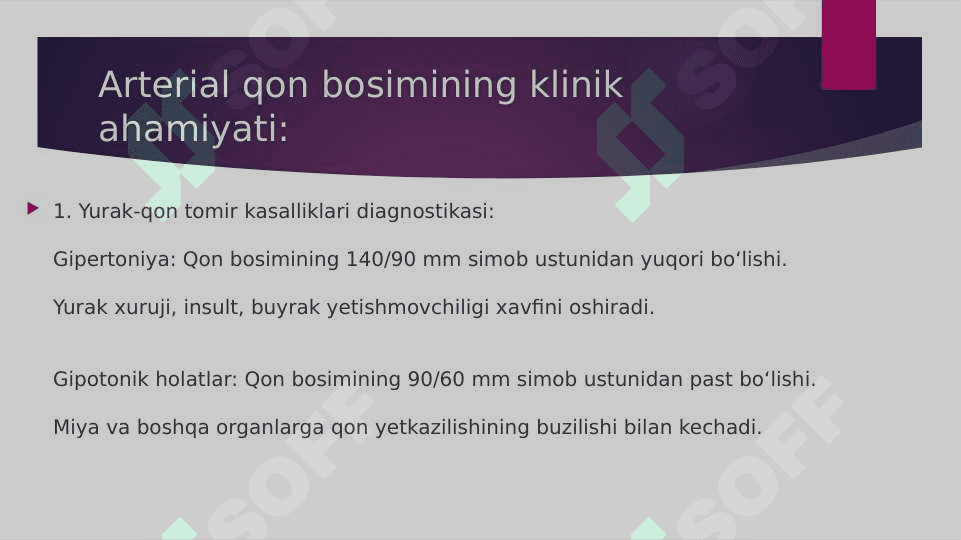 Arterial qon bosimining klinik ahamiyati:

1. Yurak-qon tomir kasalliklari diagnostikasi:

Gipertoniya: Qon bosimining 140/90 mm simob ustunidan yuqori bo‘lishi.

Yurak xuruji, insult, buyrak yetishmovchiligi xavfini oshiradi.

Gipotonik holatlar: Qon bosimining 90/60 mm simob ustunidan past bo‘lishi.

Miya va boshqa organlarga qon yetkazilishining buzilishi bilan kechadi.

SOFF SOFF SOFF SOFF